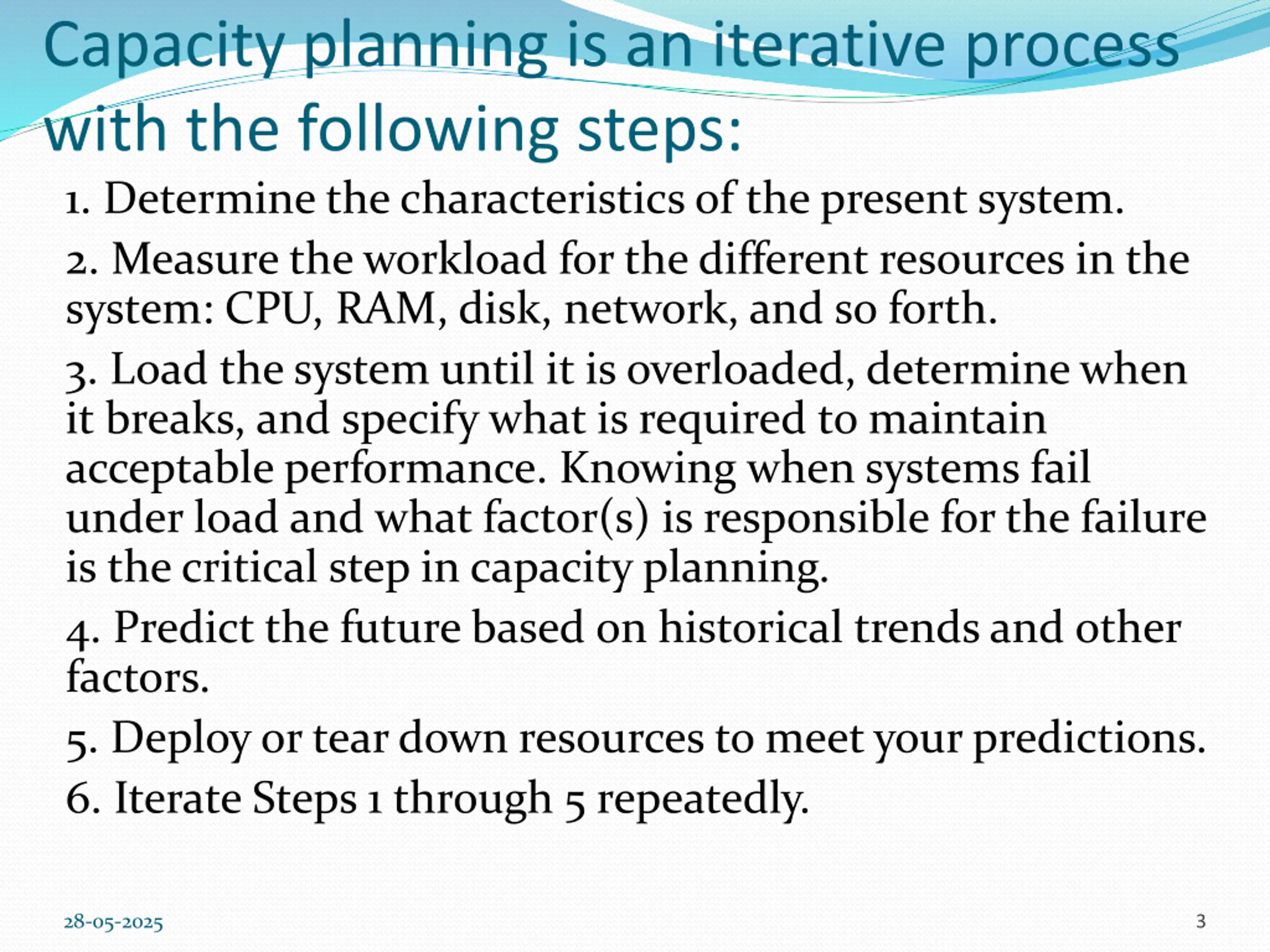 Capacity planning is an iterative process with the following steps:

1. Determine the characteristics of the present system.

2. Measure the workload for the different resources in the system: CPU, RAM, disk, network, and so forth.

3. Load the system until it is overloaded, determine when it breaks, and specify what is required to maintain acceptable performance. Knowing when systems fail under load and what factor(s) is responsible for the failure is the critical step in capacity planning.

4. Predict the future based on historical trends and other factors.

5. Deploy or tear down resources to meet your predictions.

6. Iterate Steps 1 through 5 repeatedly.

28-05-2025

3